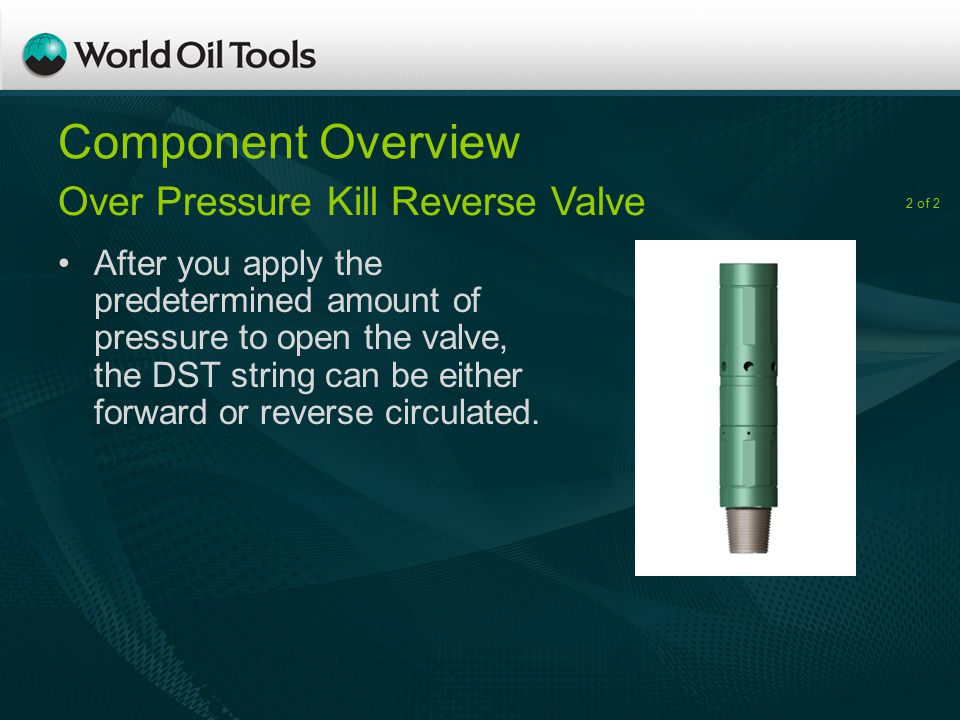 World Oil Tools

Component Overview
Over Pressure Kill Reverse Valve

2 of 2

• After you apply the predetermined amount of pressure to open the valve, the DST string can be either forward or reverse circulated.